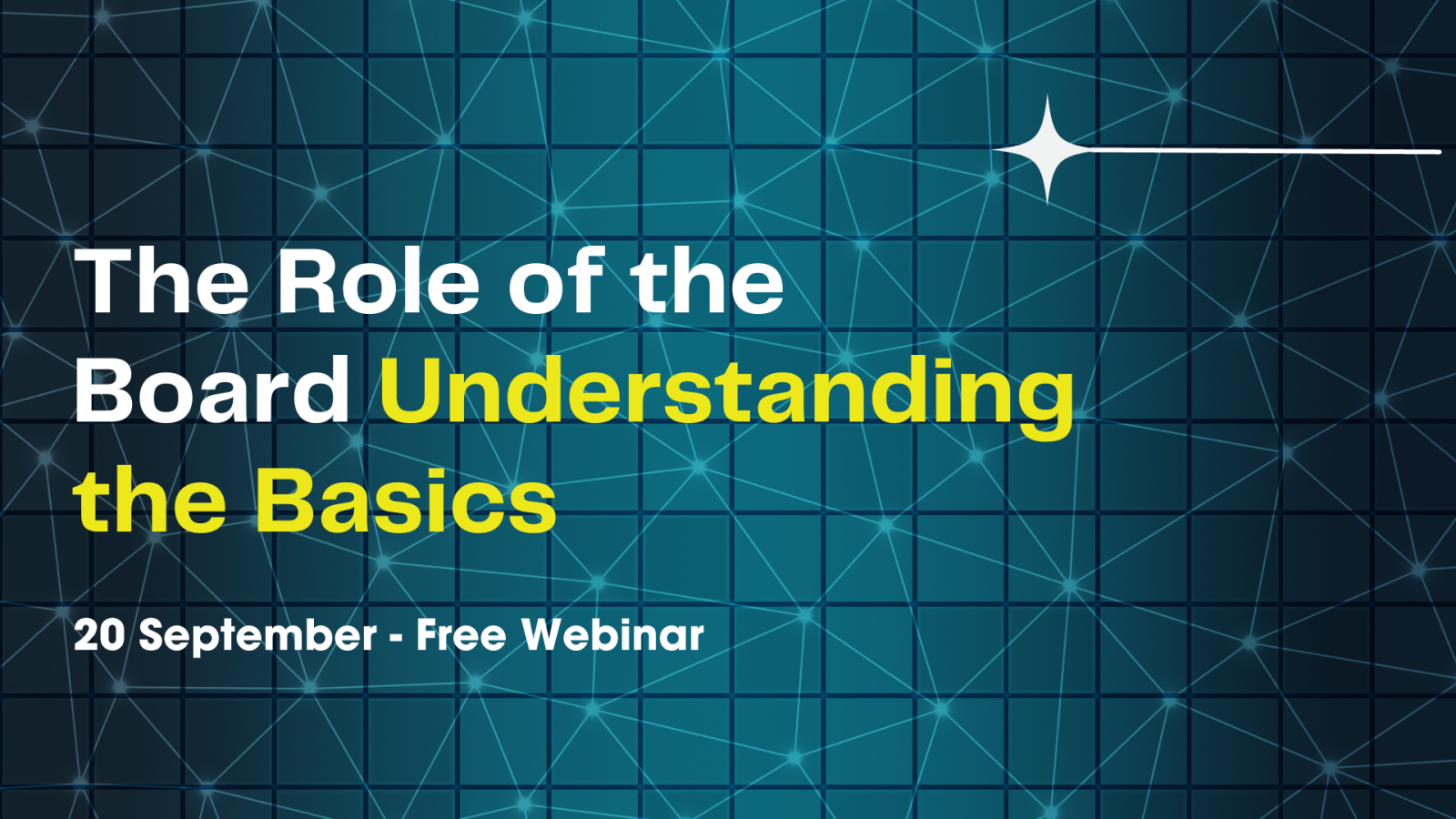 The Role of the Board Understanding the Basics

20 September - Free Webinar